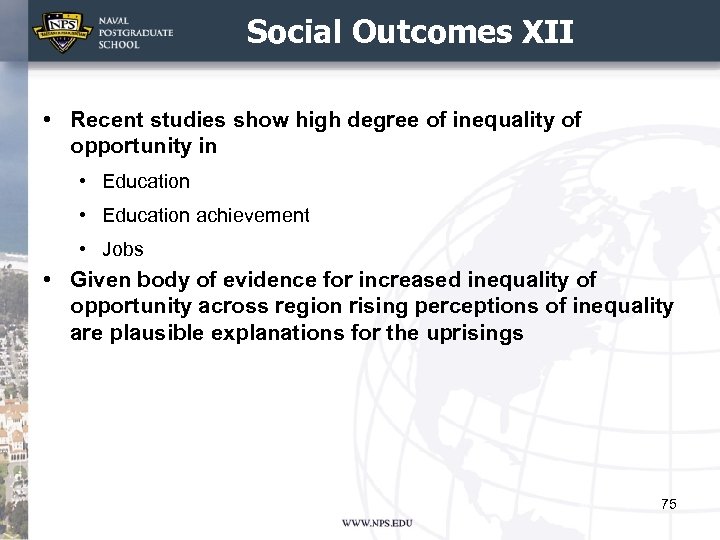 NPS
NAVAL POSTGRADUATE SCHOOL

Social Outcomes XII

• Recent studies show high degree of inequality of opportunity in
  • Education
  • Education achievement
  • Jobs
• Given body of evidence for increased inequality of opportunity across region rising perceptions of inequality are plausible explanations for the uprisings

75

WWW.NPS.EDU